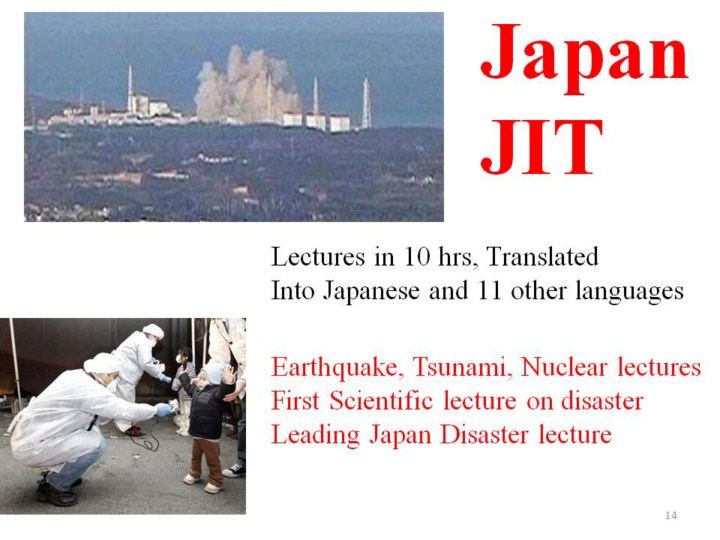 Japan JIT

Lectures in 10 hrs, Translated
Into Japanese and 11 other languages

Earthquake, Tsunami, Nuclear lectures
First Scientific lecture on disaster
Leading Japan Disaster lecture

14